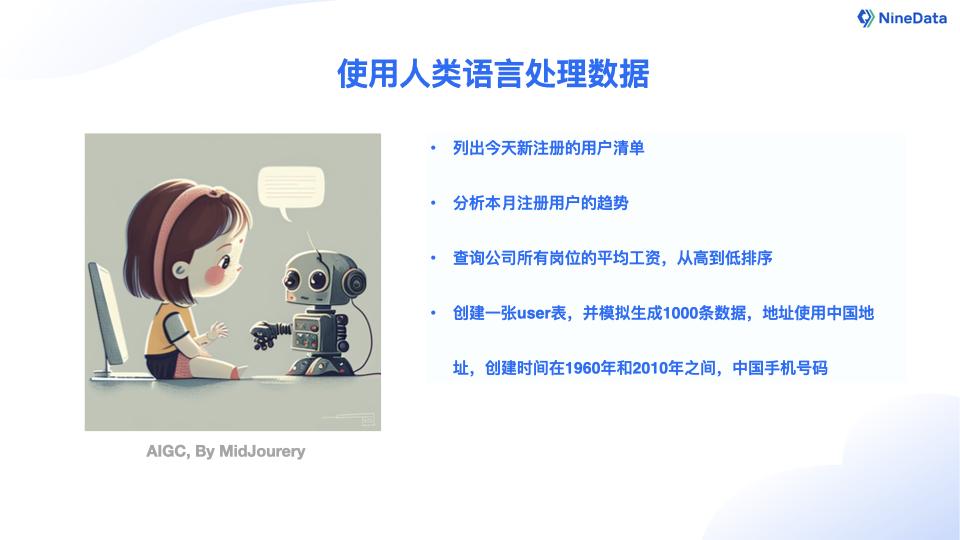 NineData

使用人类语言处理数据

AIGC, By MidJourery

• 列出今天新注册的用户清单

• 分析本月注册用户的趋势

• 查询公司所有岗位的平均工资，从高到低排序

• 创建一张user表，并模拟生成1000条数据，地址使用中国地址，创建时间在1960年和2010年之间，中国手机号码